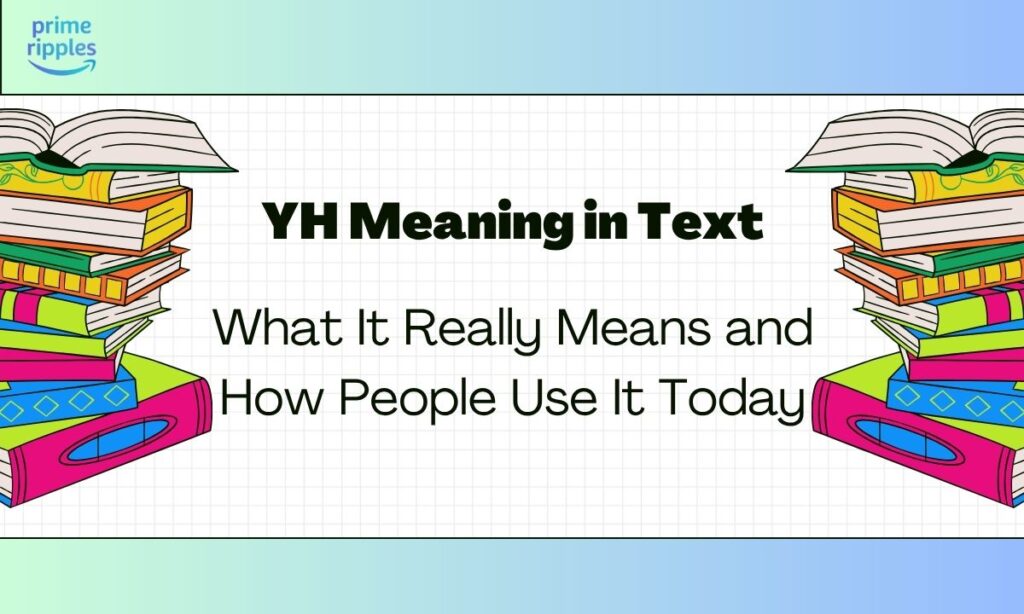 prime ripples

YH Meaning in Text

What It Really Means and How People Use It Today